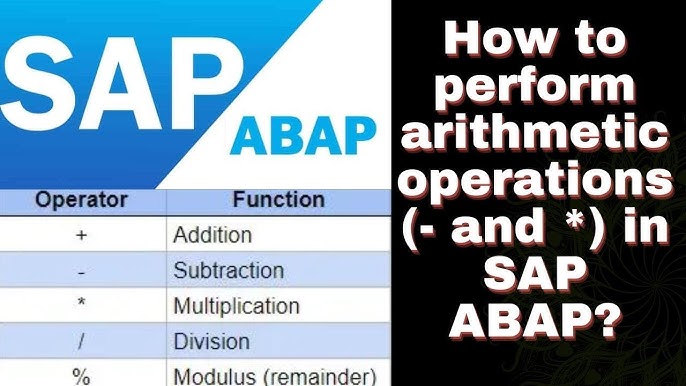 SAP ABAP

| Operator | Function |
|---|---|
| + | Addition |
| - | Subtraction |
| * | Multiplication |
| / | Division |
| % | Modulus (remainder) |

How to perform arithmetic operations (- and *) in SAP ABAP?